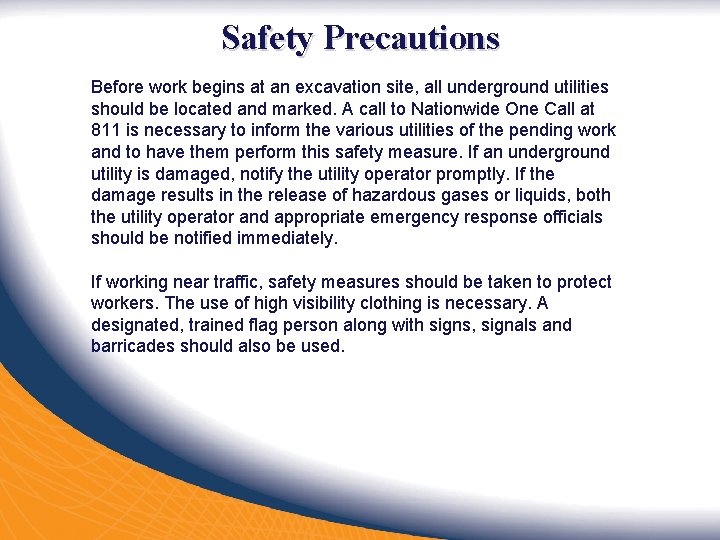 Safety Precautions

Before work begins at an excavation site, all underground utilities should be located and marked. A call to Nationwide One Call at 811 is necessary to inform the various utilities of the pending work and to have them perform this safety measure. If an underground utility is damaged, notify the utility operator promptly. If the damage results in the release of hazardous gases or liquids, both the utility operator and appropriate emergency response officials should be notified immediately.

If working near traffic, safety measures should be taken to protect workers. The use of high visibility clothing is necessary. A designated, trained flag person along with signs, signals and barricades should also be used.